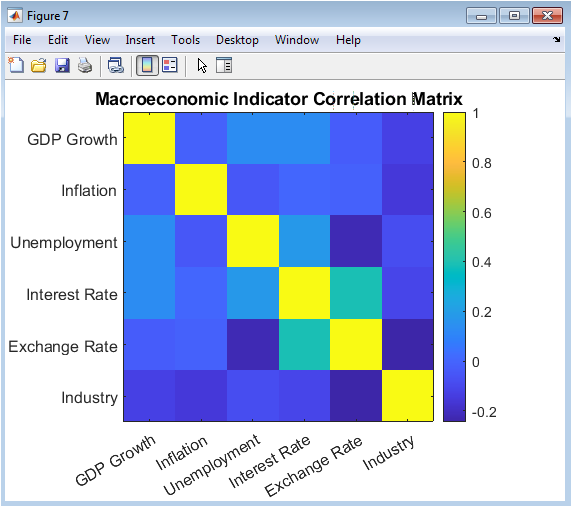 Figure 7

File Edit View Insert Tools Desktop Window Help

Macroeconomic Indicator Correlation Matrix

GDP Growth
Inflation
Unemployment
Interest Rate
Exchange Rate
Industry

1
0.8
0.6
0.4
0.2
0
-0.2

GDP Growth
Inflation
Unemployment
Interest Rate
Exchange Rate
Industry